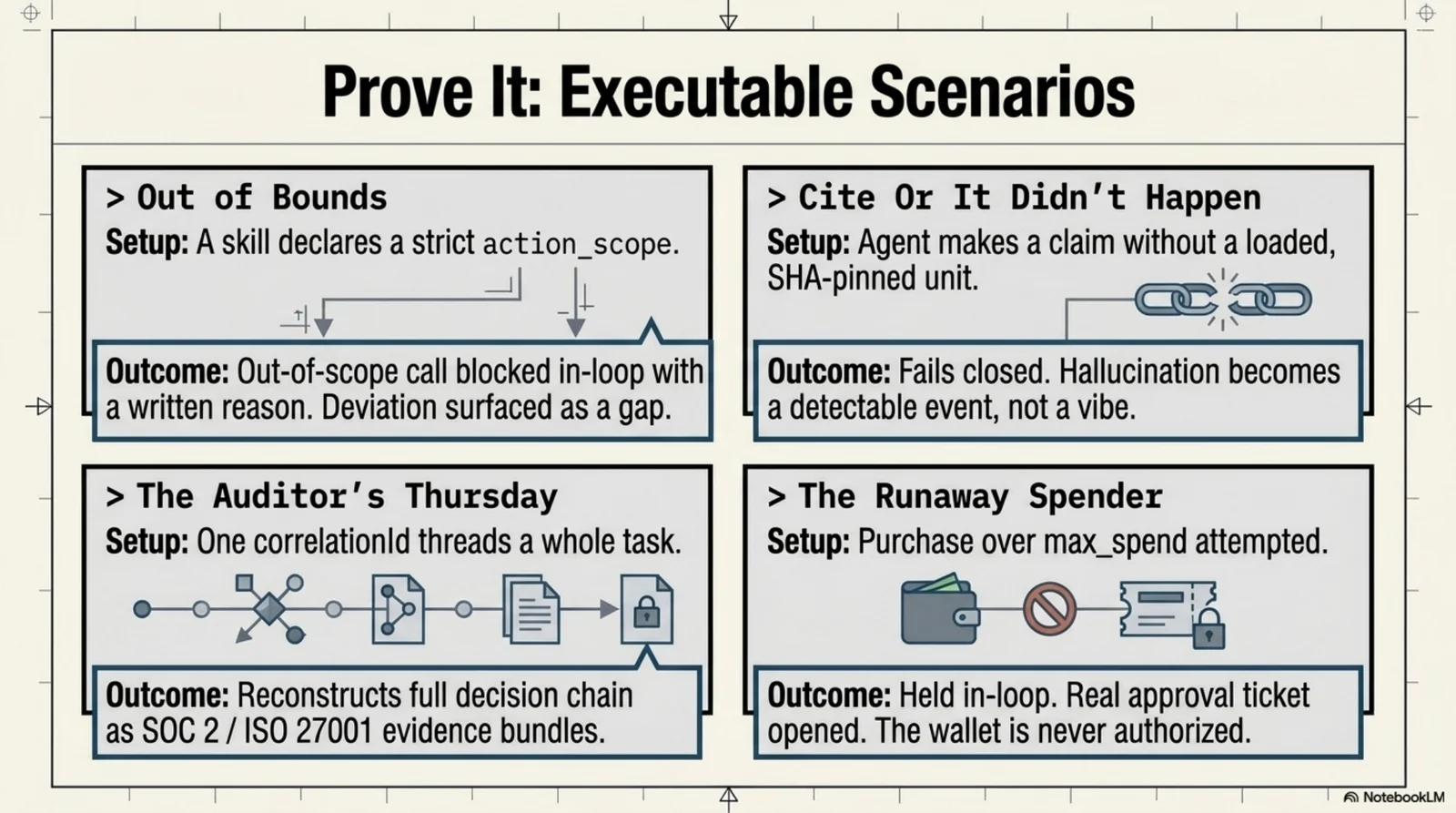 Prove It: Executable Scenarios

> Out of Bounds
Setup: A skill declares a strict action_scope.

Outcome: Out-of-scope call blocked in-loop with a written reason. Deviation surfaced as a gap.

> Cite Or It Didn't Happen
Setup: Agent makes a claim without a loaded, SHA-pinned unit.

Outcome: Fails closed. Hallucination becomes a detectable event, not a vibe.

> The Auditor's Thursday
Setup: One correlationId threads a whole task.

Outcome: Reconstructs full decision chain as SOC 2 / ISO 27001 evidence bundles.

> The Runaway Spender
Setup: Purchase over max_spend attempted.

Outcome: Held in-loop. Real approval ticket opened. The wallet is never authorized.

NotebookLM